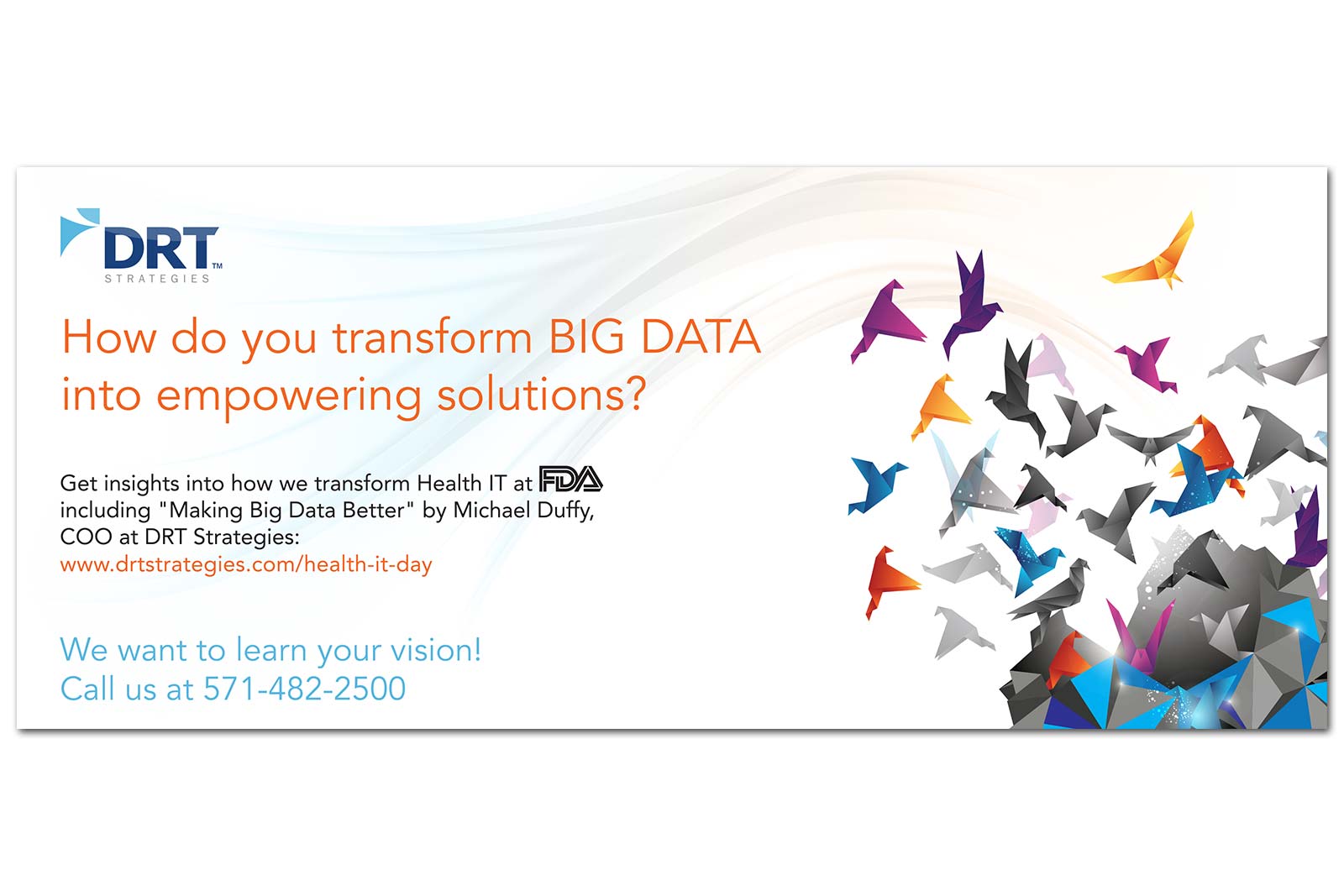 DRT™
STRATEGIES

How do you transform BIG DATA into empowering solutions?

Get insights into how we transform Health IT at FDA including "Making Big Data Better" by Michael Duffy, COO at DRT Strategies:
www.drtstrategies.com/health-it-day

We want to learn your vision!
Call us at 571-482-2500